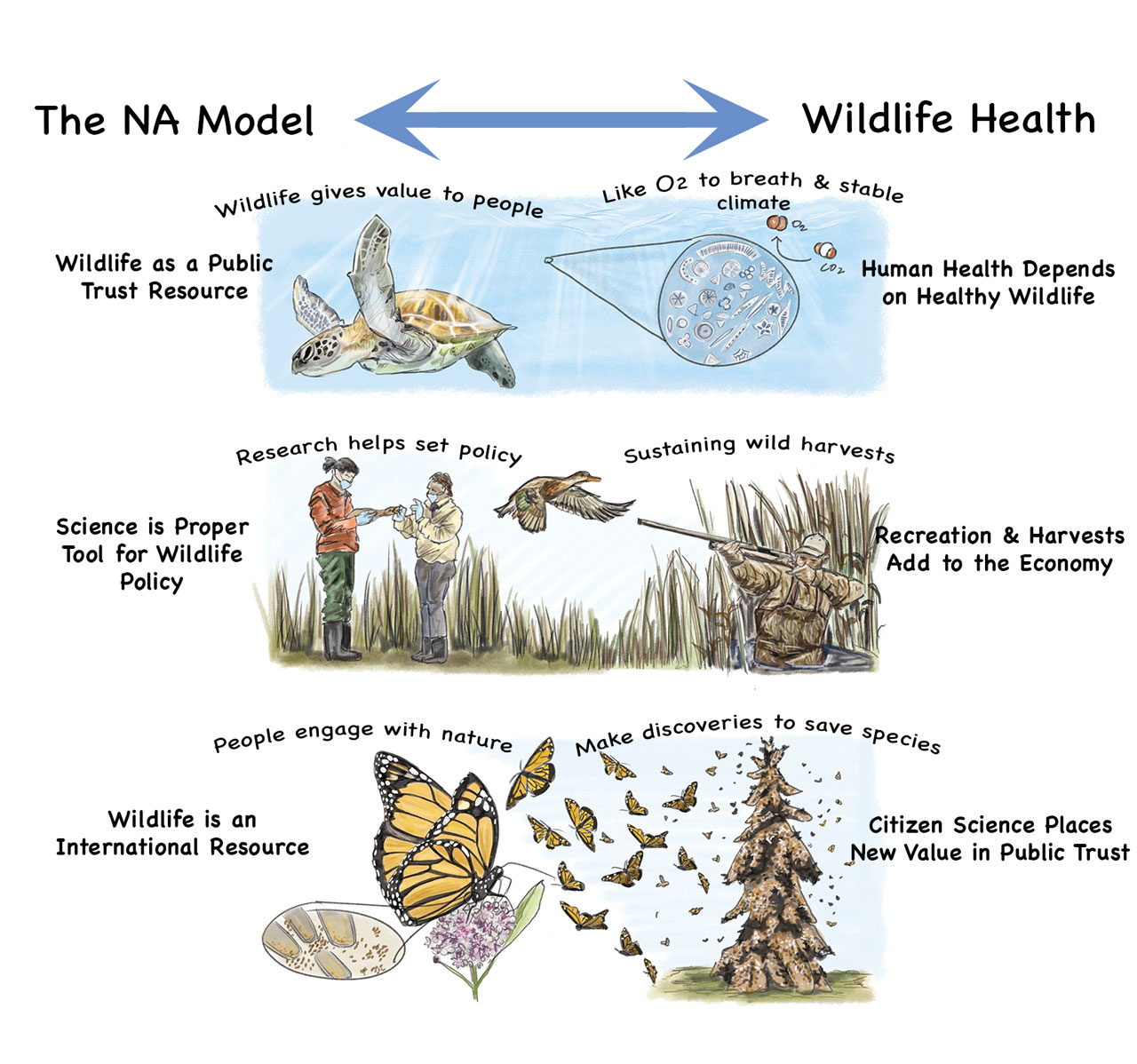 The NA Model

Wildlife Health

Wildlife gives value to people

Like $O_2$ to breath & stable climate

$O_2$

$CO_2$

Wildlife as a Public Trust Resource

Human Health Depends on Healthy Wildlife

Research helps set policy

Sustaining wild harvests

Science is Proper Tool for Wildlife Policy

Recreation & Harvests Add to the Economy

People engage with nature

Make discoveries to save species

Wildlife is an International Resource

Citizen Science Places New Value in Public Trust